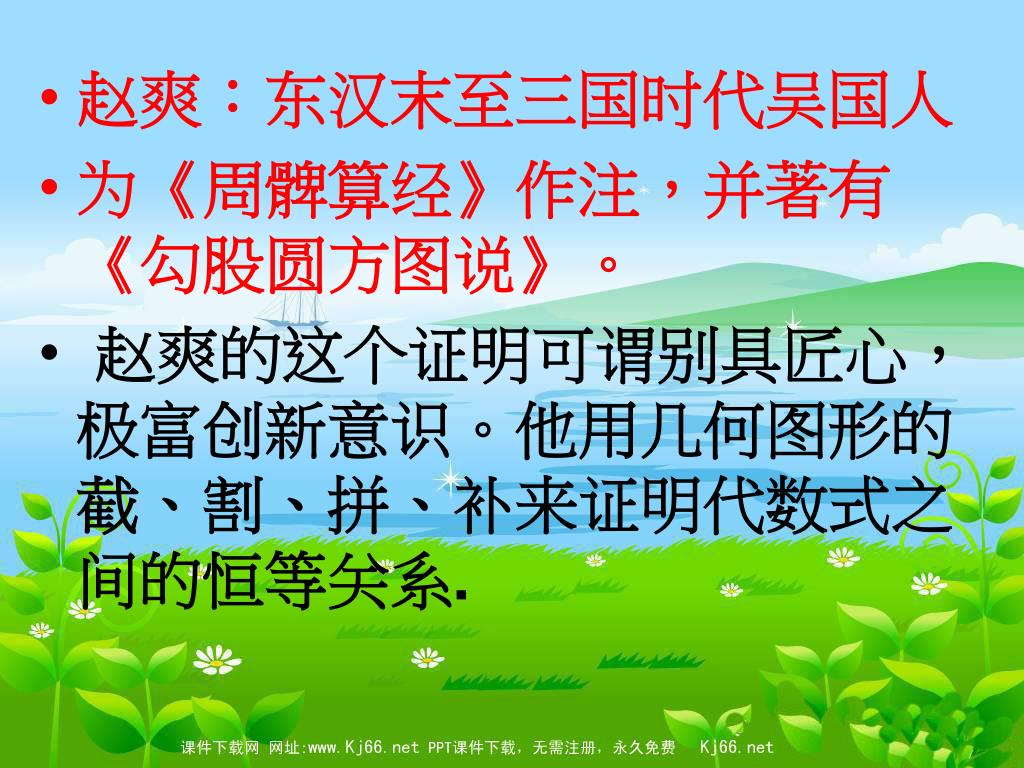 • 赵爽：东汉末至三国时代吴国人

• 为《周髀算经》作注，并著有《勾股圆方图说》。

• 赵爽的这个证明可谓别具匠心，极富创新意识。他用几何图形的截、割、拼、补来证明代数式之间的恒等关系.

课件下载网 网址:www.Kj66.net PPT课件下载，无需注册，永久免费 Kj66.net